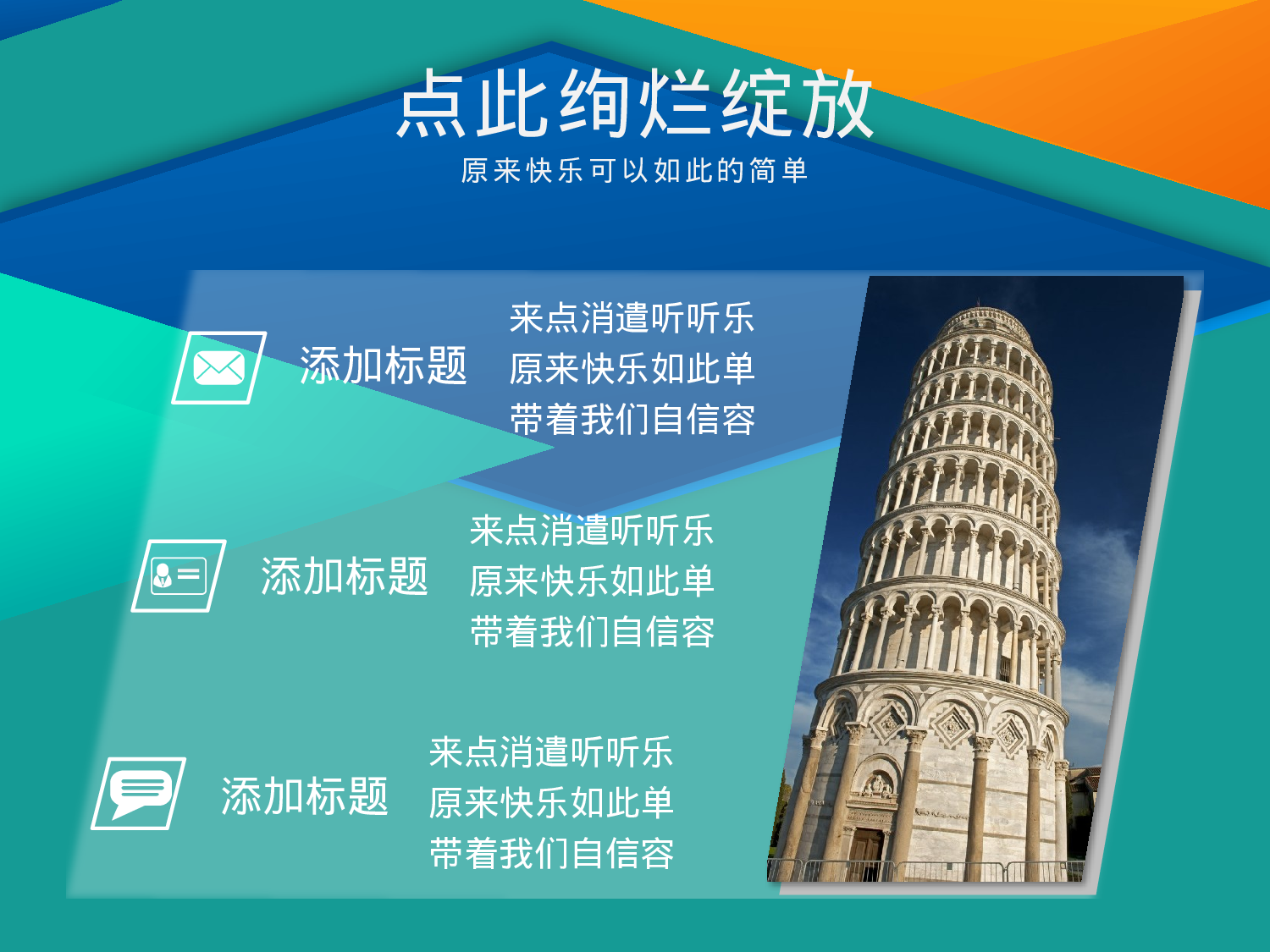 点此绚烂绽放
原来快乐可以如此的简单

添加标题

来点消遣听听乐
原来快乐如此单
带着我们自信容

添加标题

来点消遣听听乐
原来快乐如此单
带着我们自信容

添加标题

来点消遣听听乐
原来快乐如此单
带着我们自信容